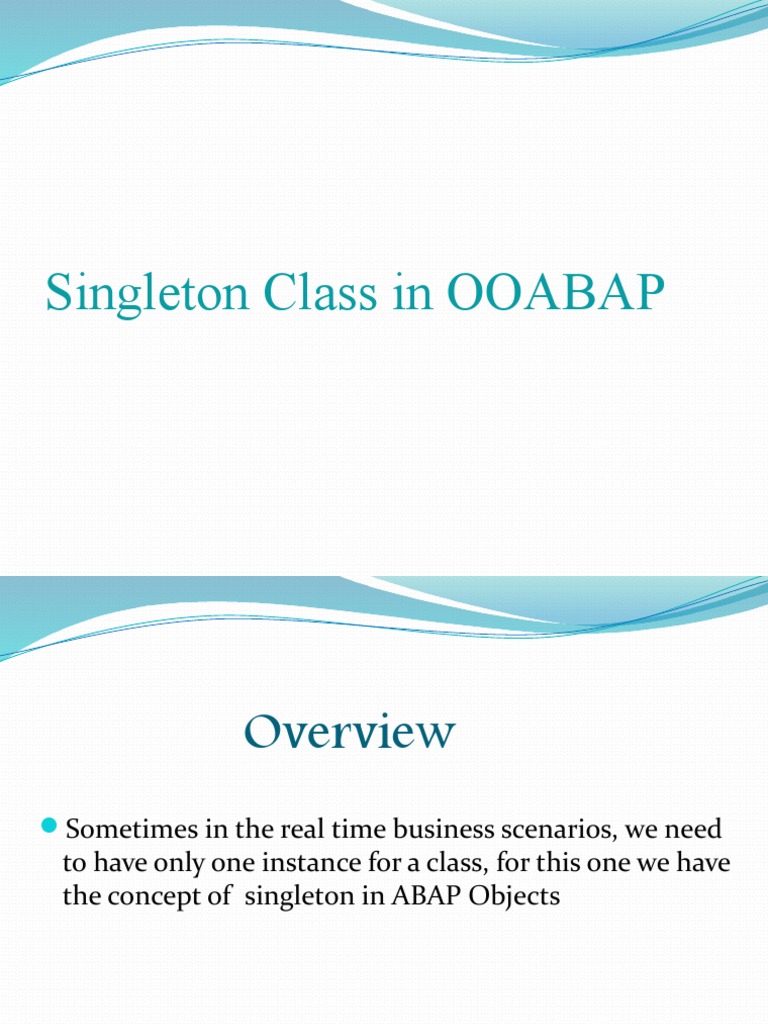 Singleton Class in OOABAP

Overview

Sometimes in the real time business scenarios, we need to have only one instance for a class, for this one we have the concept of  singleton in ABAP Objects